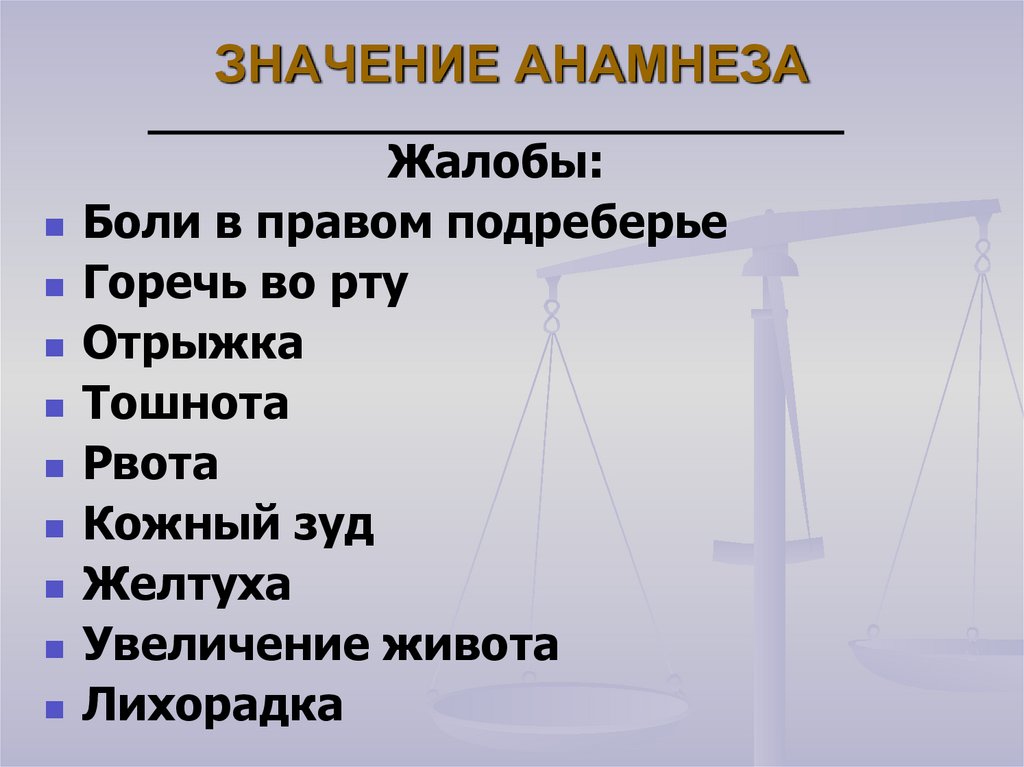 ЗНАЧЕНИЕ АНАМНЕЗА

Жалобы:

- Боли в правом подреберье
- Горечь во рту
- Отрыжка
- Тошнота
- Рвота
- Кожный зуд
- Желтуха
- Увеличение живота
- Лихорадка